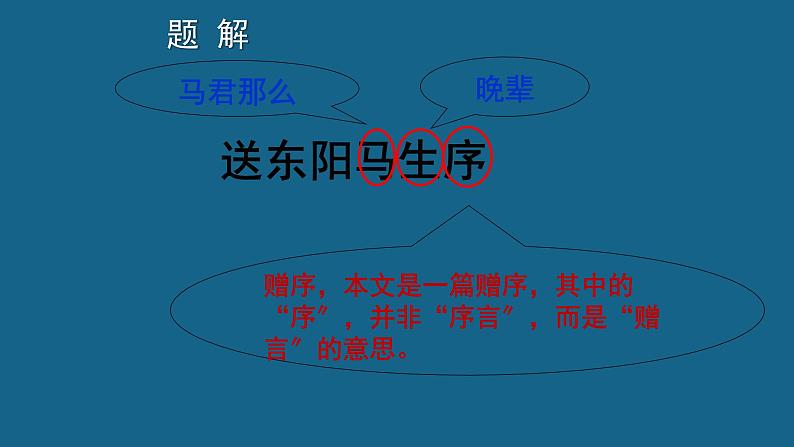 题 解

马君那么

晚辈

送东阳马生序

赠序，本文是一篇赠序，其中的“序”，并非“序言”，而是“赠言”的意思。